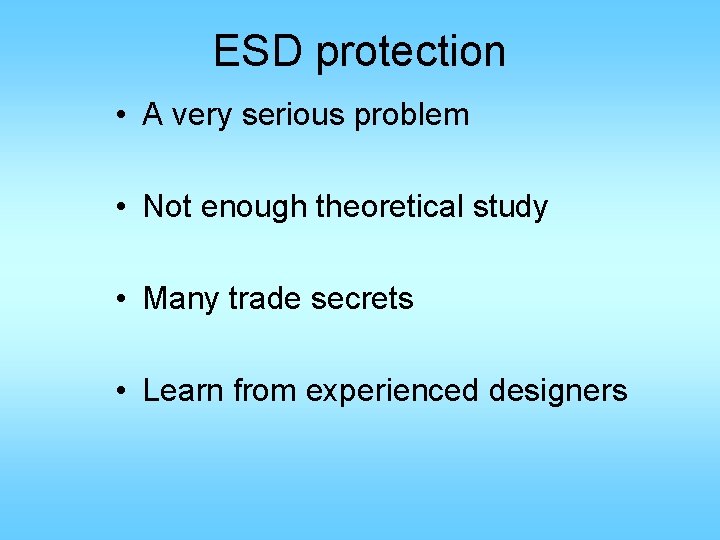 ESD protection

• A very serious problem

• Not enough theoretical study

• Many trade secrets

• Learn from experienced designers